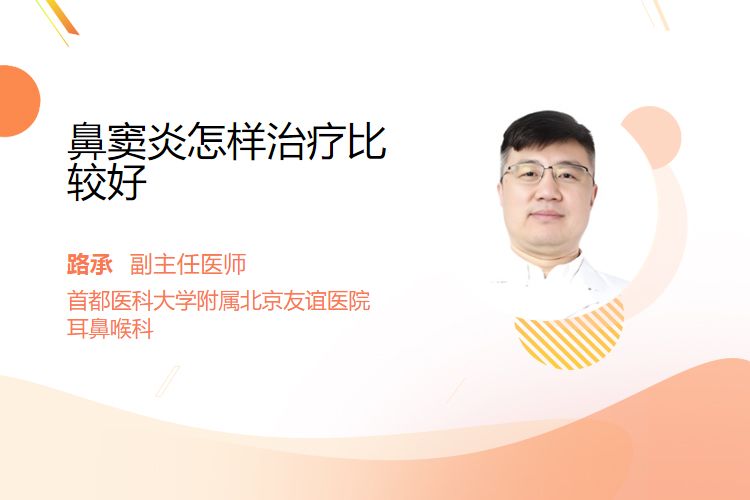 鼻窦炎怎样治疗比较好

路承 副主任医师

首都医科大学附属北京友谊医院
耳鼻喉科